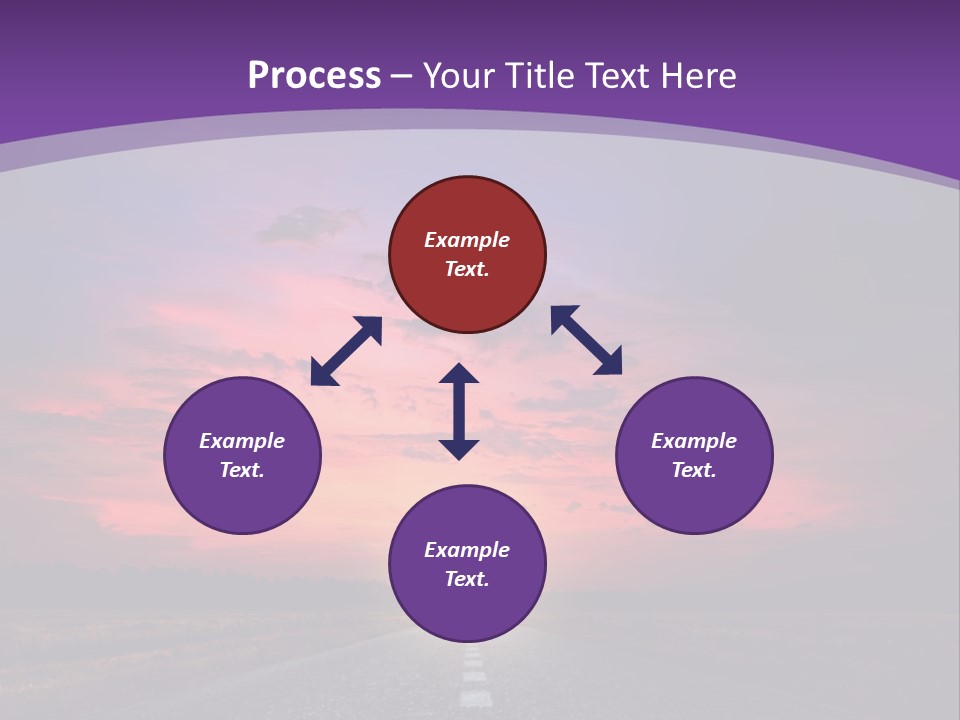 Process – Your Title Text Here

Example Text.

Example Text.

Example Text.

Example Text.